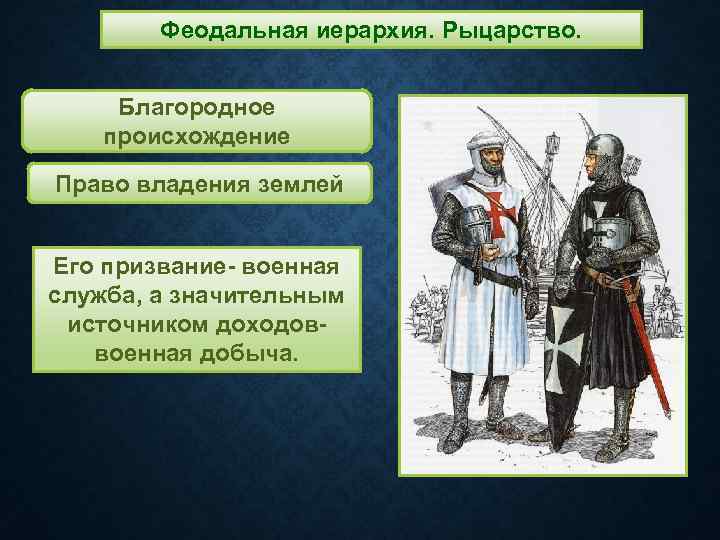 Феодальная иерархия. Рыцарство.

Благородное происхождение

Право владения землей

Его призвание- военная служба, а значительным источником доходов- военная добыча.